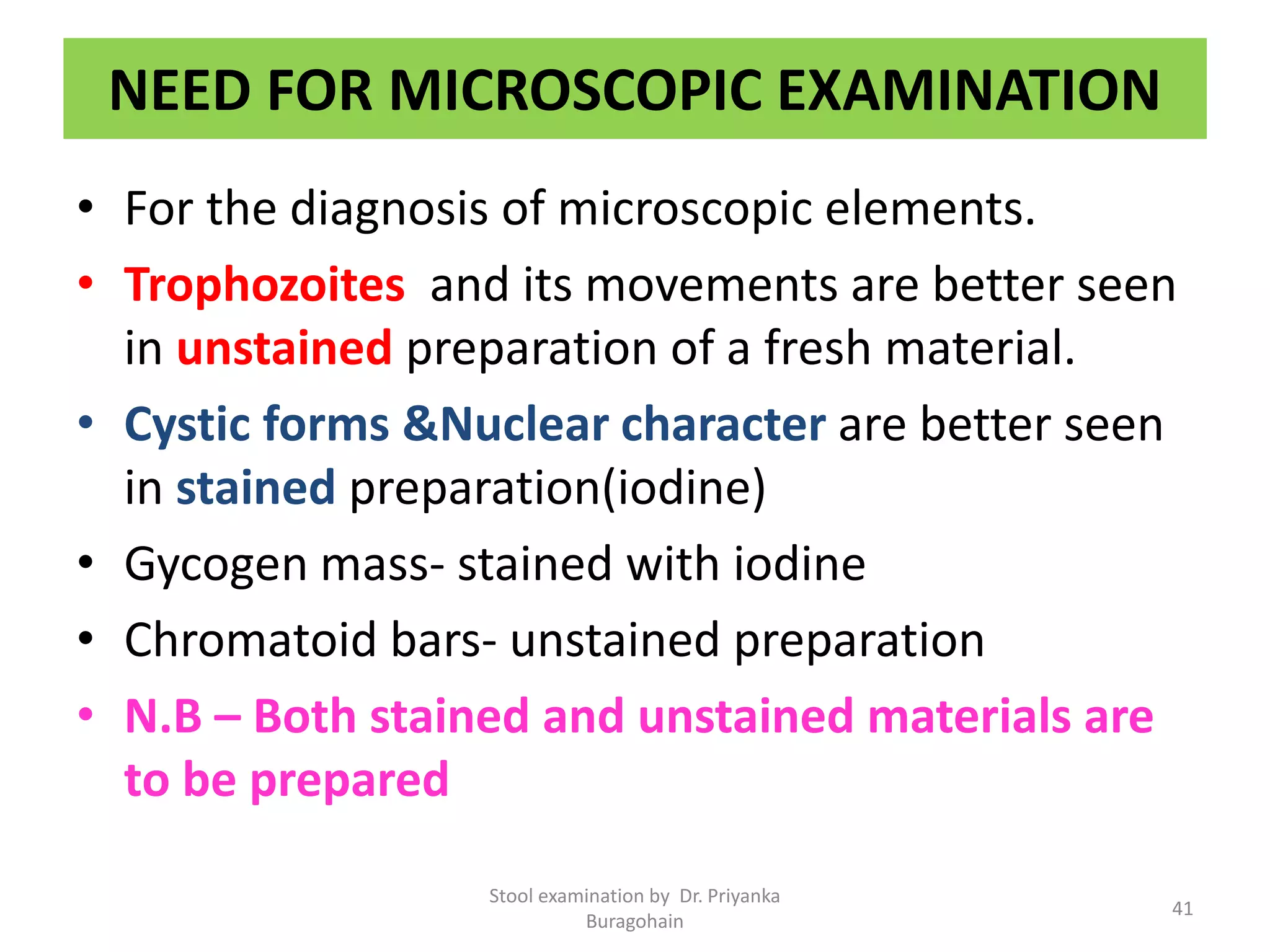 NEED FOR MICROSCOPIC EXAMINATION

• For the diagnosis of microscopic elements.
• Trophozoites and its movements are better seen in unstained preparation of a fresh material.
• Cystic forms &Nuclear character are better seen in stained preparation(iodine)
• Gycogen mass- stained with iodine
• Chromatoid bars- unstained preparation
• N.B – Both stained and unstained materials are to be prepared

Stool examination by Dr. Priyanka Buragohain

41